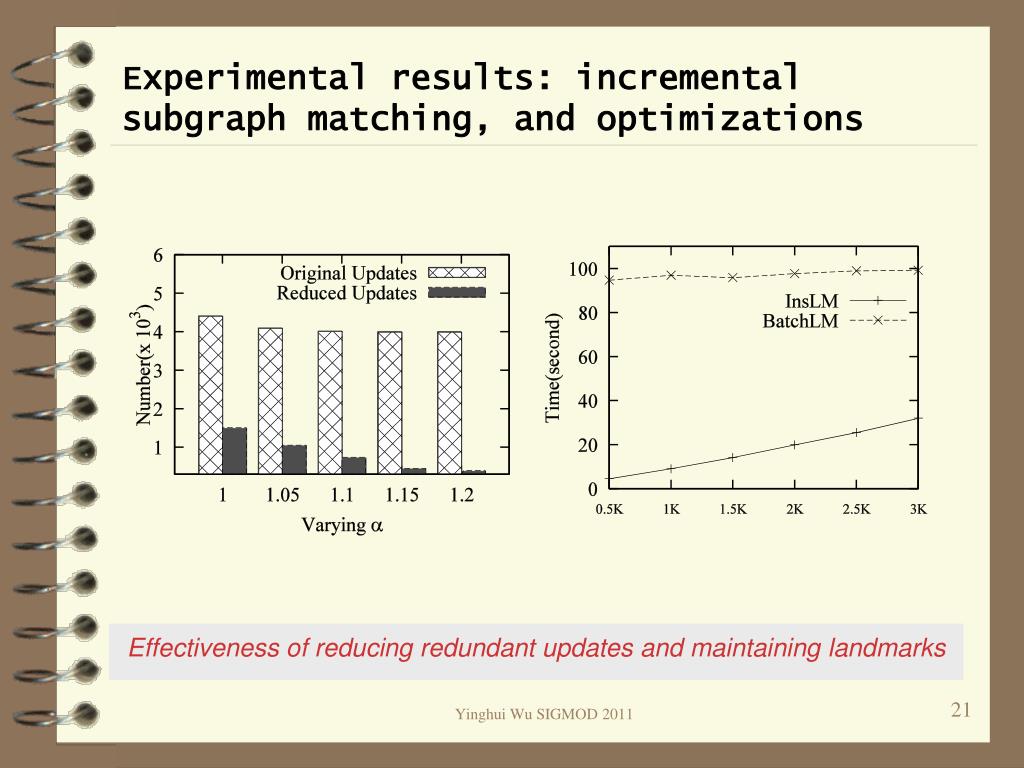 Experimental results: incremental subgraph matching, and optimizations

6
5
4
3
2
1
Number(x $10^3$)
Original Updates
Reduced Updates
1
1.05
1.1
1.15
1.2
Varying $\alpha$

100
80
60
40
20
0
Time(second)
InsLM
BatchLM
0.5K
1K
1.5K
2K
2.5K
3K

Effectiveness of reducing redundant updates and maintaining landmarks

Yinghui Wu SIGMOD 2011

21